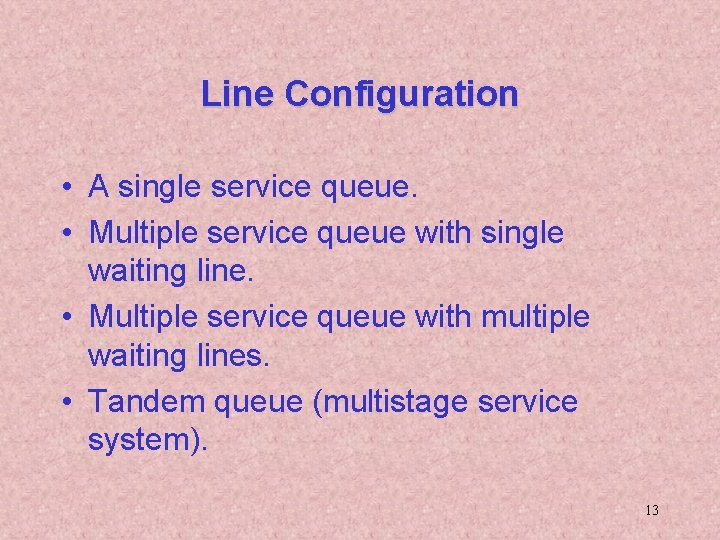 Line Configuration

• A single service queue.
• Multiple service queue with single waiting line.
• Multiple service queue with multiple waiting lines.
• Tandem queue (multistage service system).

13